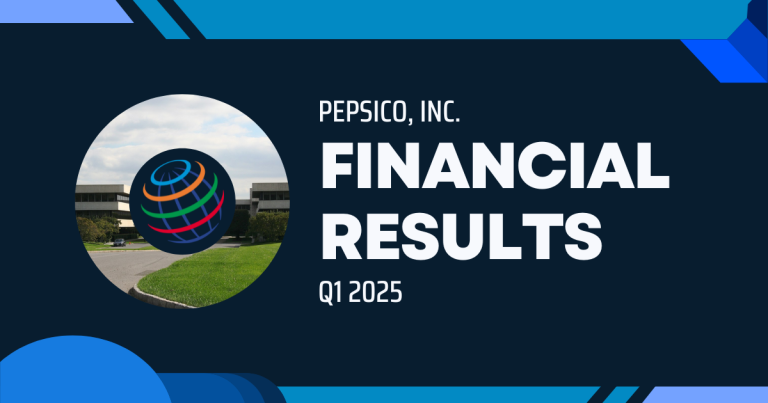 PEPSICO, INC.

FINANCIAL RESULTS

Q1 2025